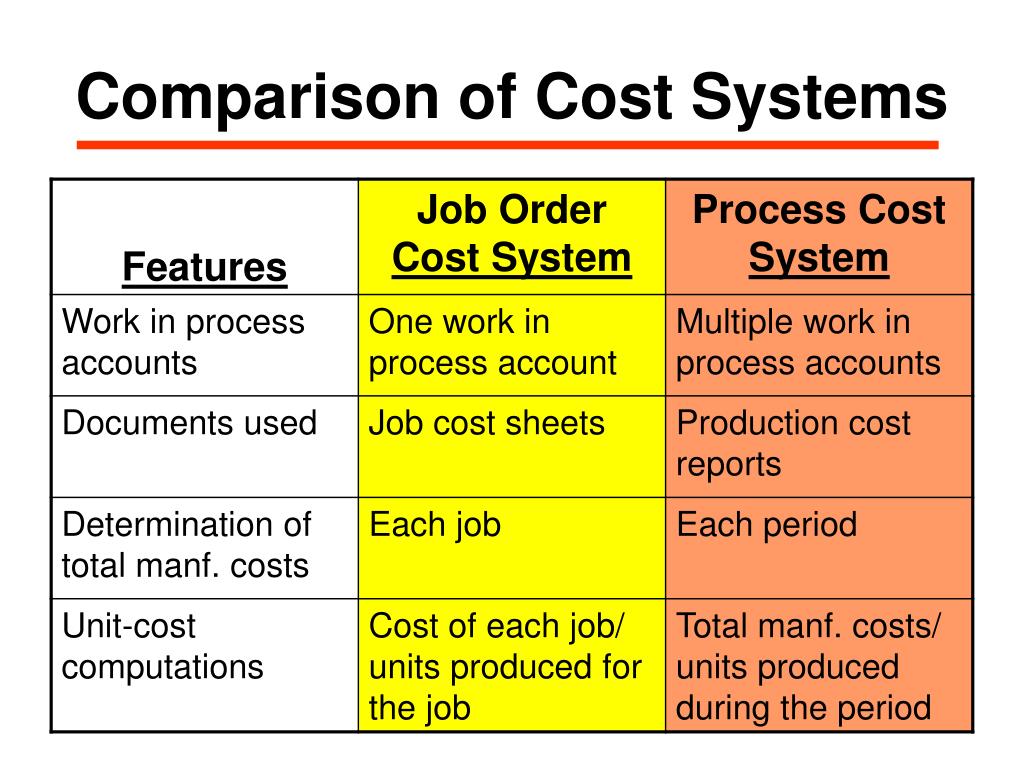 Comparison of Cost Systems

| Features | Job Order Cost System | Process Cost System |
|---|---|---|
| Work in process accounts | One work in process account | Multiple work in process accounts |
| Documents used | Job cost sheets | Production cost reports |
| Determination of total manf. costs | Each job | Each period |
| Unit-cost computations | Cost of each job/ units produced for the job | Total manf. costs/ units produced during the period |